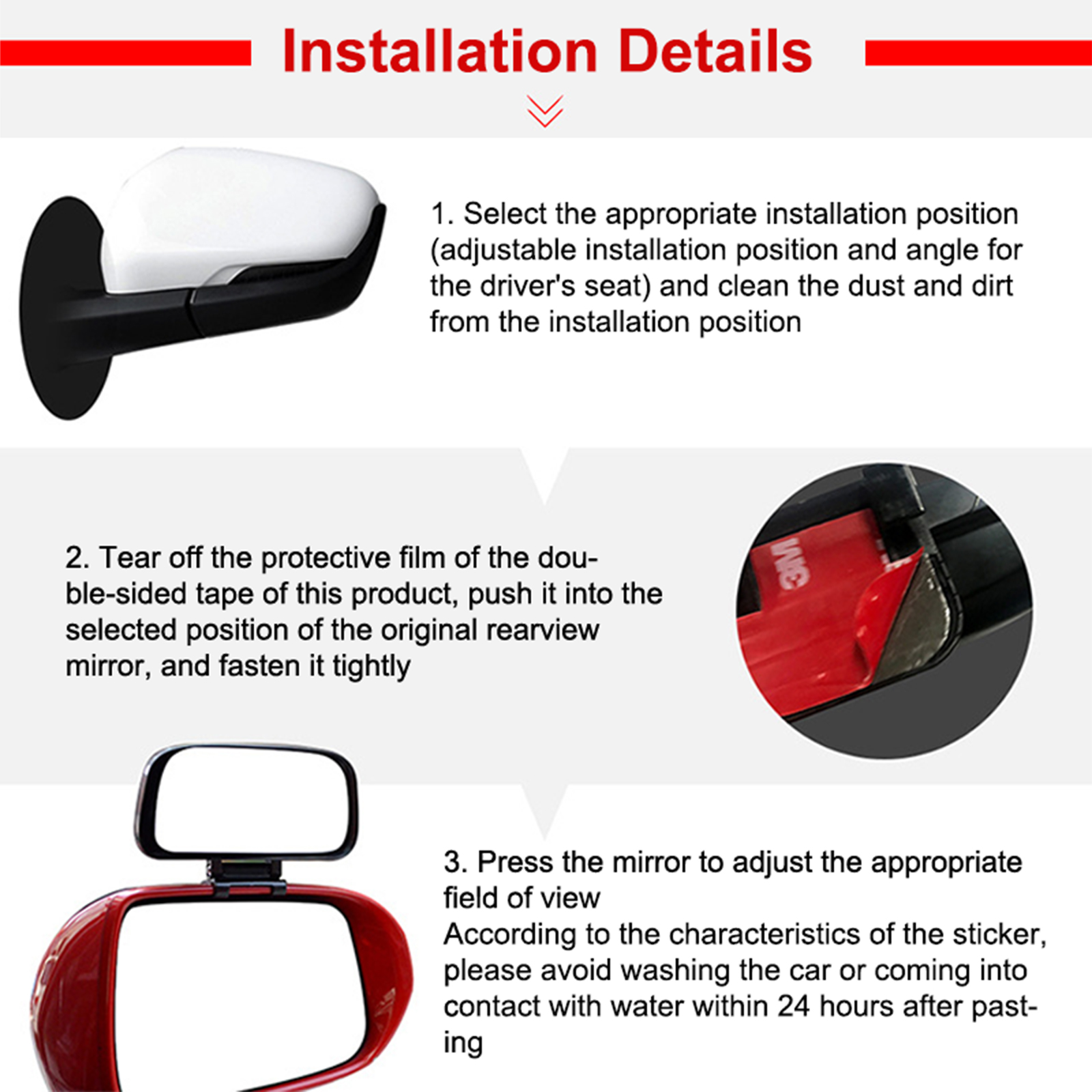 Installation Details

1. Select the appropriate installation position (adjustable installation position and angle for the driver's seat) and clean the dust and dirt from the installation position

2. Tear off the protective film of the double-sided tape of this product, push it into the selected position of the original rearview mirror, and fasten it tightly

3M

3. Press the mirror to adjust the appropriate field of view
According to the characteristics of the sticker, please avoid washing the car or coming into contact with water within 24 hours after pasting